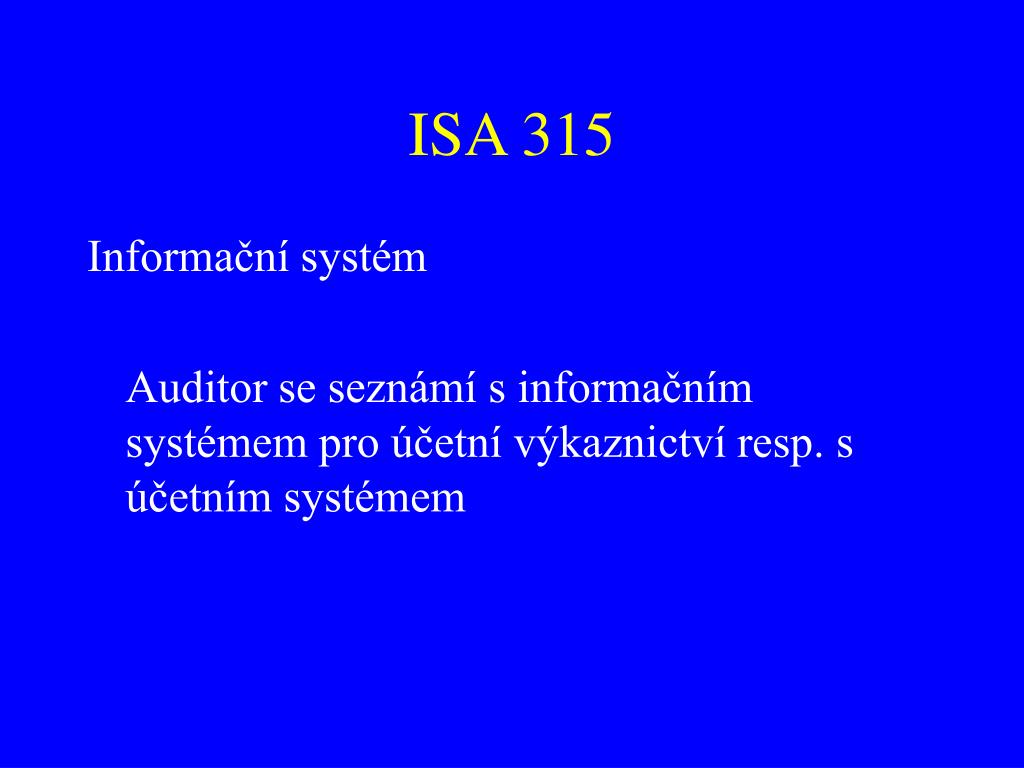 ISA 315

Informační systém

Auditor se seznámí s informačním systémem pro účetní výkaznictví resp. s účetním systémem